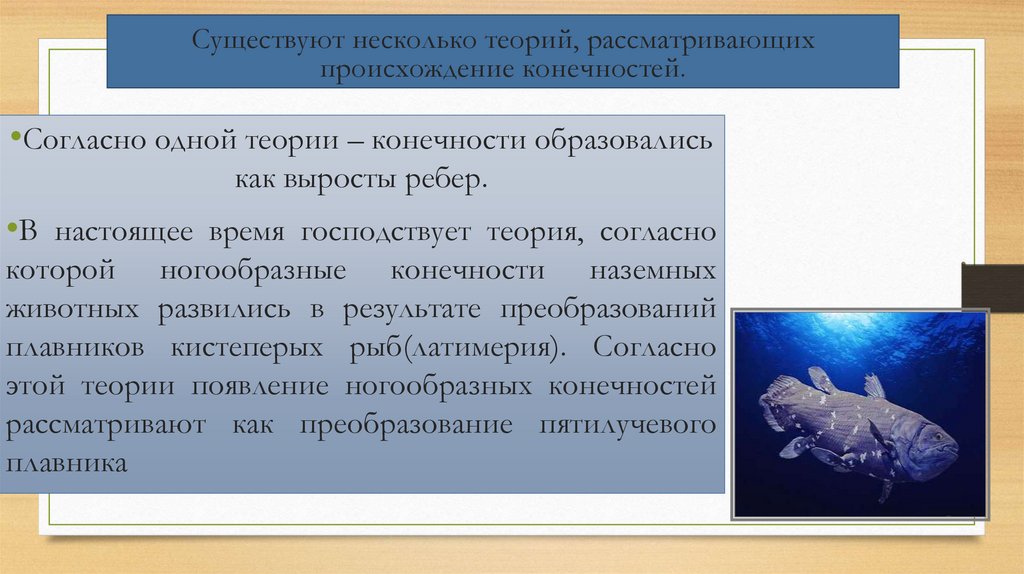 Существуют несколько теорий, рассматривающих происхождение конечностей.

•Согласно одной теории – конечности образовались как выросты ребер.

•В настоящее время господствует теория, согласно которой ногообразные конечности наземных животных развились в результате преобразований плавников кистеперых рыб(латимерия). Согласно этой теории появление ногообразных конечностей рассматривают как преобразование пятилучевого плавника